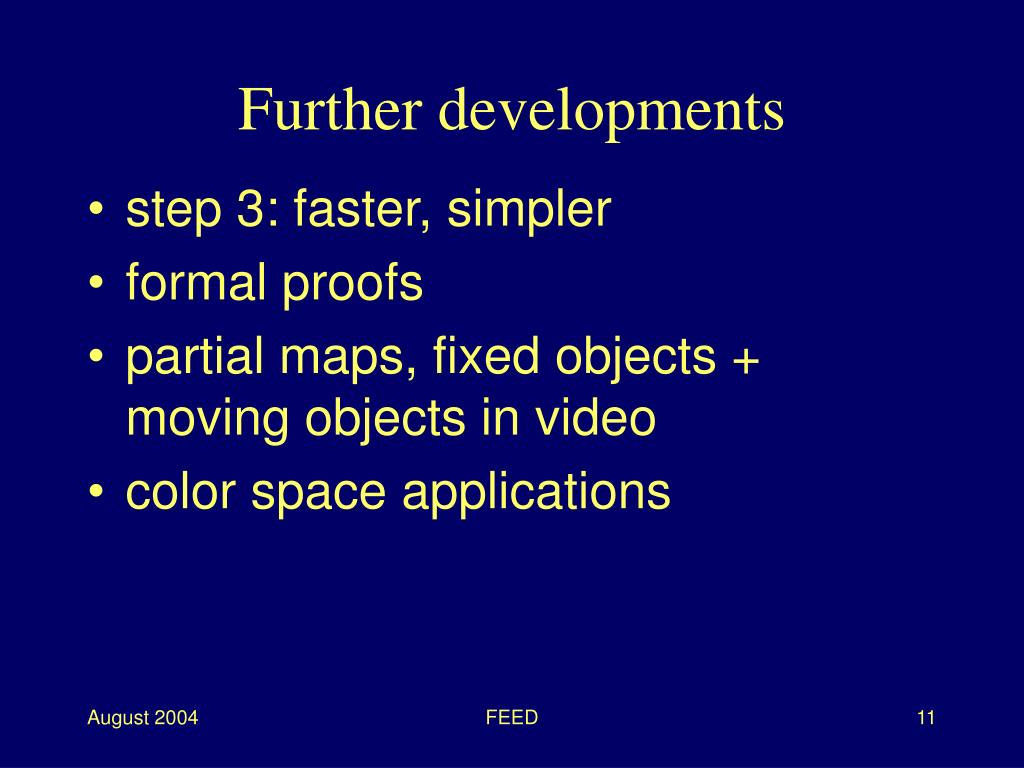 Further developments

• step 3: faster, simpler
• formal proofs
• partial maps, fixed objects + moving objects in video
• color space applications

August 2004

FEED

11